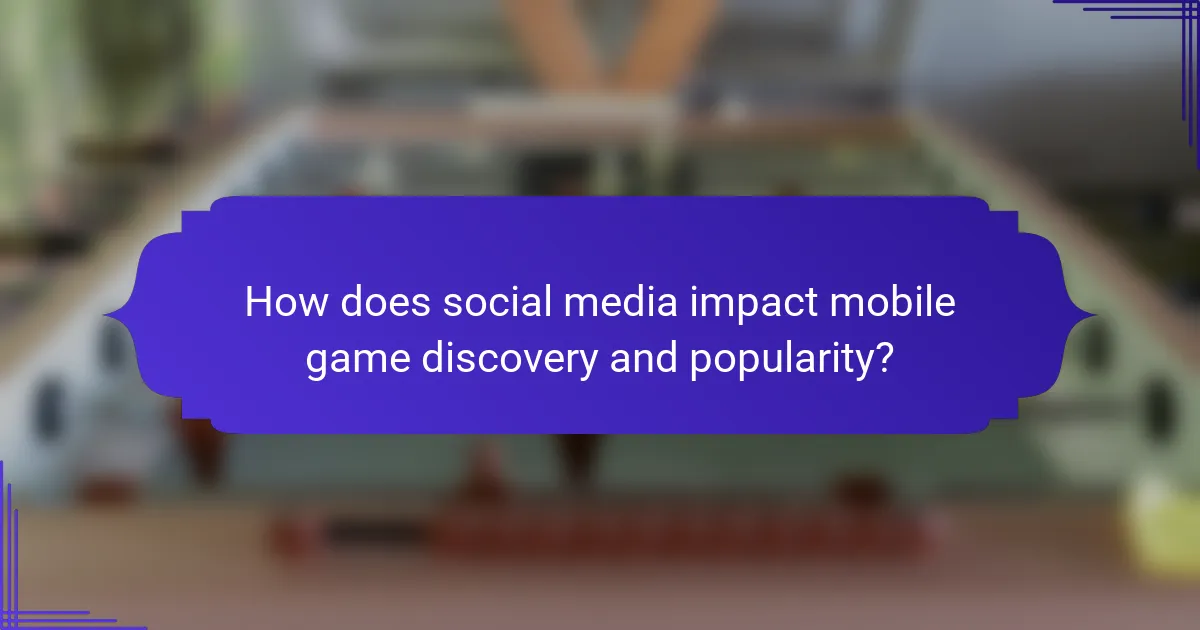 How does social media impact mobile game discovery and popularity?